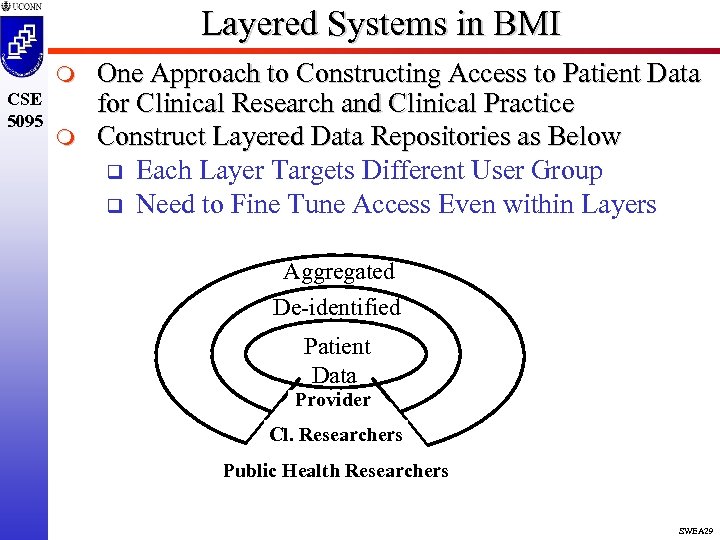 UCONN

CSE 5095

Layered Systems in BMI

One Approach to Constructing Access to Patient Data for Clinical Research and Clinical Practice

Construct Layered Data Repositories as Below

Each Layer Targets Different User Group

Need to Fine Tune Access Even within Layers

Aggregated

De-identified

Patient Data

Provider

Cl. Researchers

Public Health Researchers

SWEA29